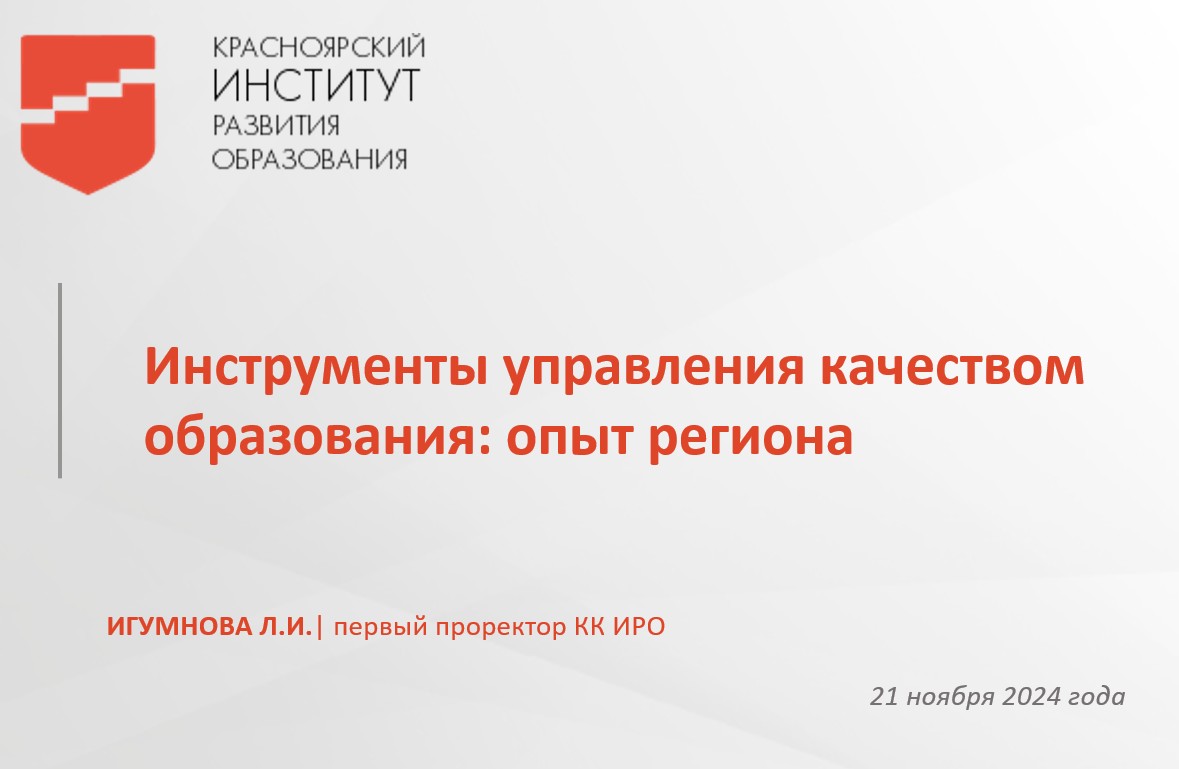 КРАСНОЯРСКИЙ
ИНСТИТУТ
РАЗВИТИЯ
ОБРАЗОВАНИЯ

Инструменты управления качеством образования: опыт региона

ИГУМНОВА Л.И.| первый проректор КК ИРО

21 ноября 2024 года